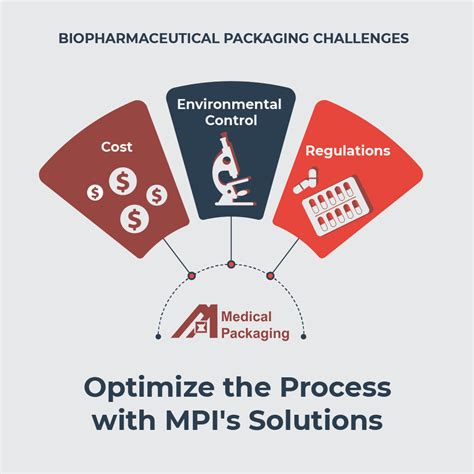 BIOPHARMACEUTICAL PACKAGING CHALLENGES

Cost

$ $ $ $

Environmental Control

Regulations

Medical Packaging

Optimize the Process with MPI's Solutions